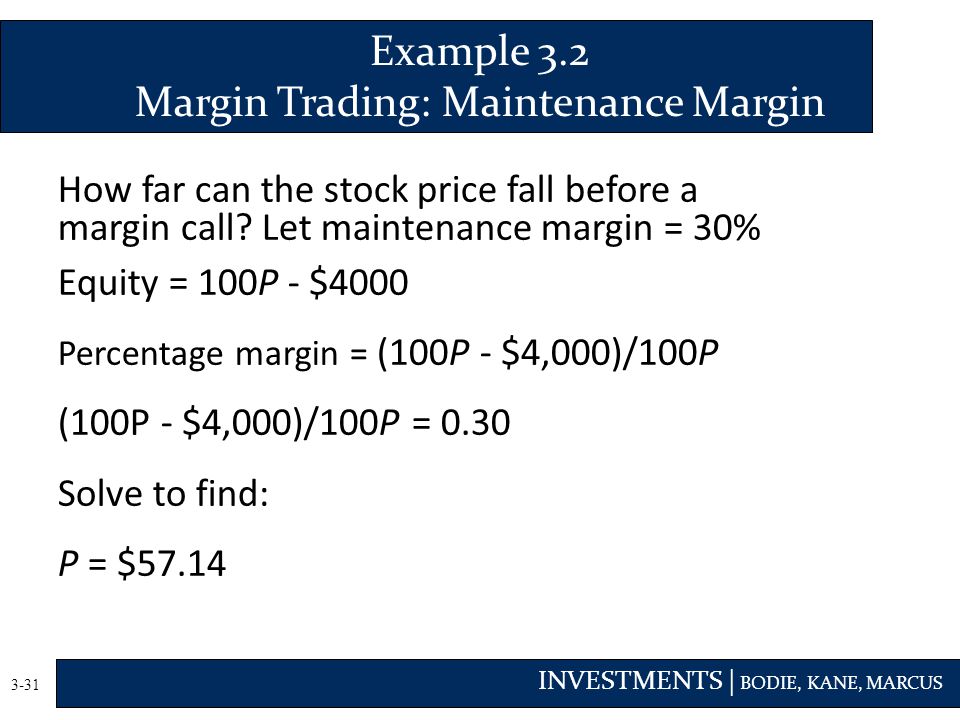 Example 3.2
Margin Trading: Maintenance Margin

How far can the stock price fall before a margin call? Let maintenance margin = 30%

Equity = 100$P$ - \$4000

Percentage margin = (100$P$ - \$4,000)/100$P$

(100P - \$4,000)/100$P$ = 0.30

Solve to find:

$P$ = \$57.14

3-31

INVESTMENTS | BODIE, KANE, MARCUS